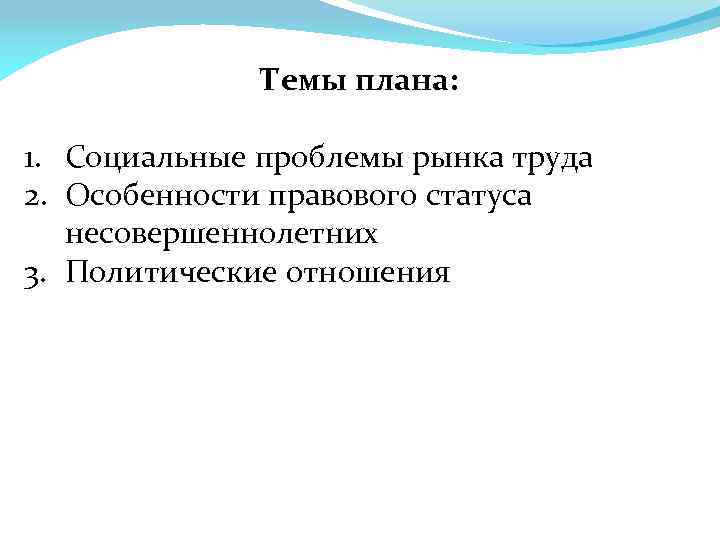 Темы плана:

1. Социальные проблемы рынка труда
2. Особенности правового статуса несовершеннолетних
3. Политические отношения